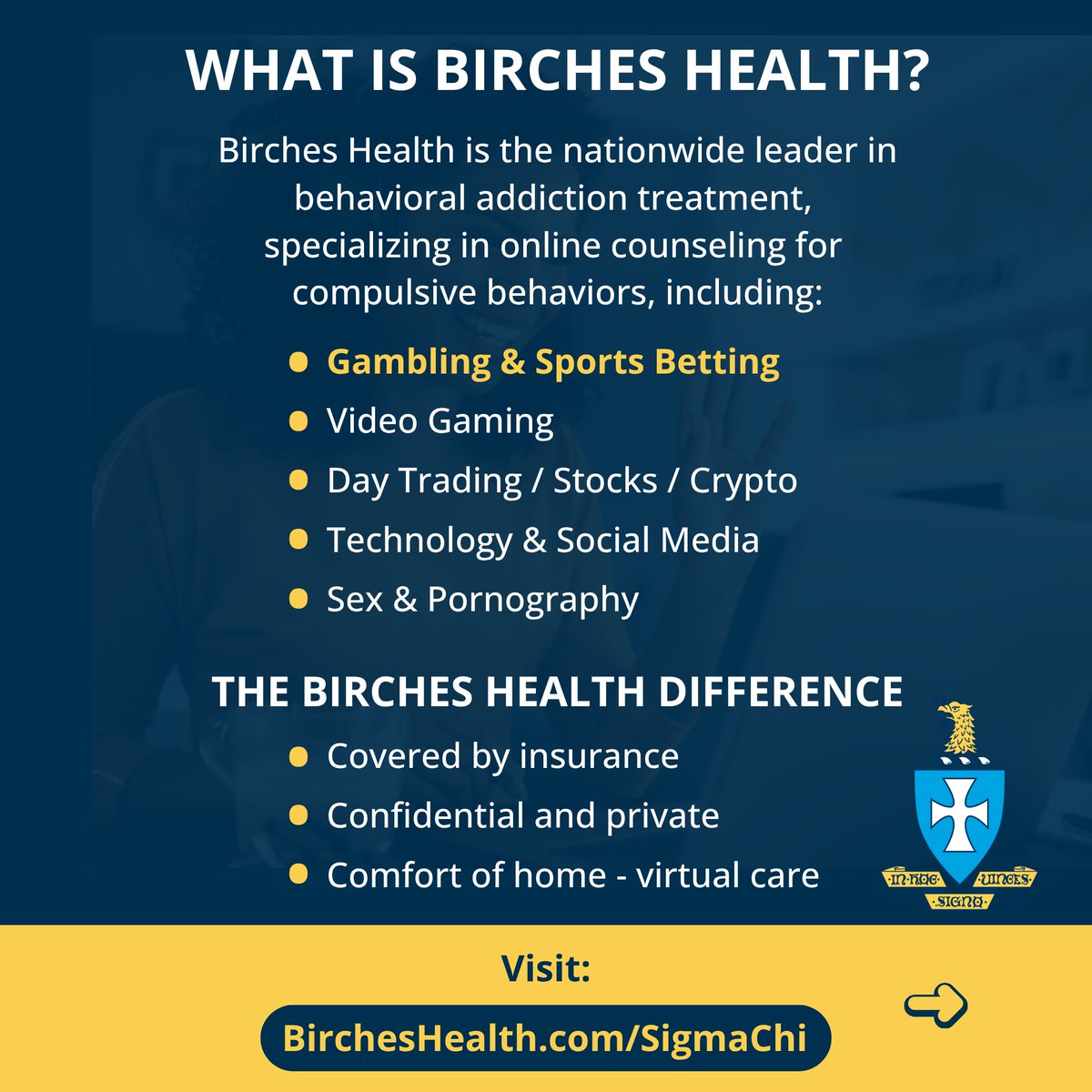 WHAT IS BIRCHES HEALTH?

Birches Health is the nationwide leader in behavioral addiction treatment, specializing in online counseling for compulsive behaviors, including:

- Gambling & Sports Betting
- Video Gaming
- Day Trading / Stocks / Crypto
- Technology & Social Media
- Sex & Pornography

THE BIRCHES HEALTH DIFFERENCE

- Covered by insurance
- Confidential and private
- Comfort of home - virtual care

IN HOC VINCES SIGNO

Visit:

BirchesHealth.com/SigmaChi